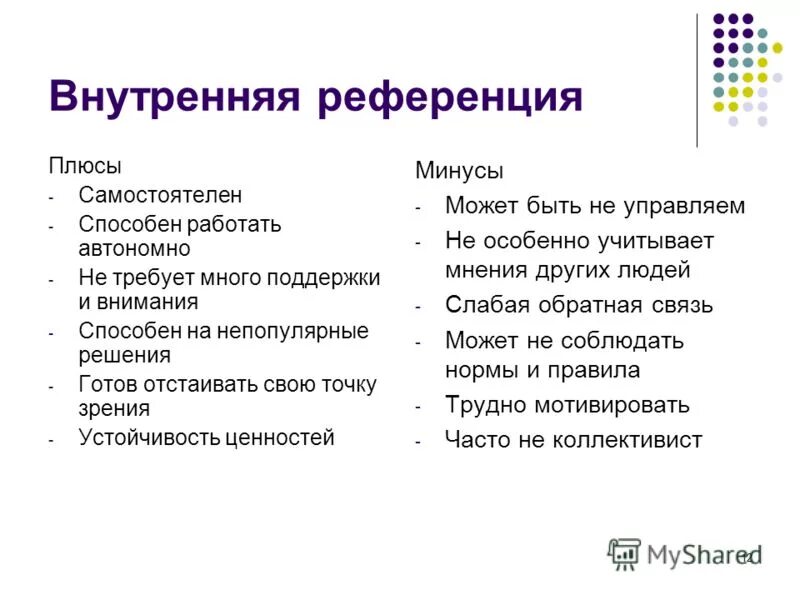 Внутренняя референция

Плюсы
- Самостоятелен
- Способен работать автономно
- Не требует много поддержки и внимания
- Способен на непопулярные решения
- Готов отстаивать свою точку зрения
- Устойчивость ценностей

Минусы
- Может быть не управляем
- Не особенно учитывает мнения других людей
- Слабая обратная связь
- Может не соблюдать нормы и правила
- Трудно мотивировать
- Часто не коллективист

MyShared

12